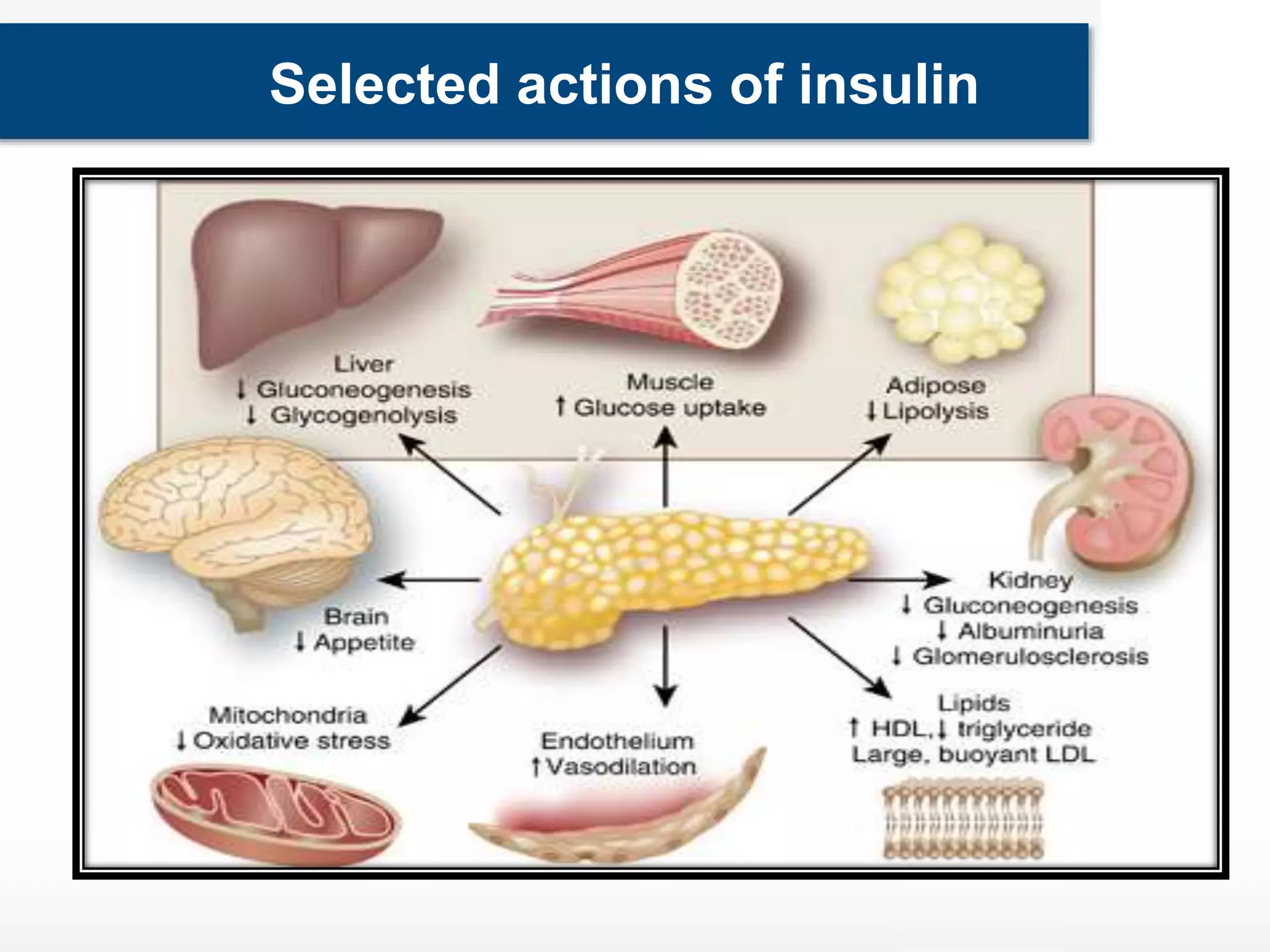 Selected actions of insulin

Liver
↓ Gluconeogenesis
↓ Glycogenolysis

Muscle
↑ Glucose uptake

Adipose
↓ Lipolysis

Brain
↓ Appetite

Kidney
↓ Gluconeogenesis
↓ Albuminuria
↓ Glomerulosclerosis

Mitochondria
↓ Oxidative stress

Endothelium
↑ Vasodilation

Lipids
↑ HDL, ↓ triglyceride
Large, buoyant LDL